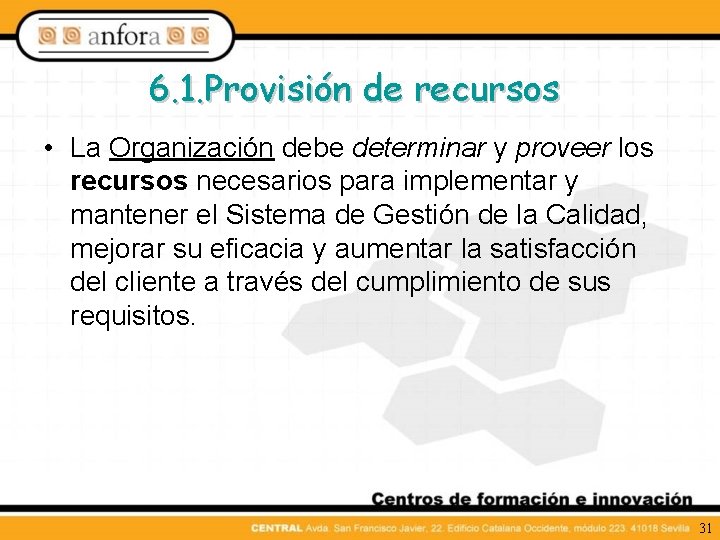 anfora

6.1.Provisión de recursos

• La Organización debe determinar y proveer los recursos necesarios para implementar y mantener el Sistema de Gestión de la Calidad, mejorar su eficacia y aumentar la satisfacción del cliente a través del cumplimiento de sus requisitos.

Centros de formación e innovación

CENTRAL Avda. San Francisco Javier, 22. Edificio Catalana Occidente, módulo 223. 41018 Sevilla 31